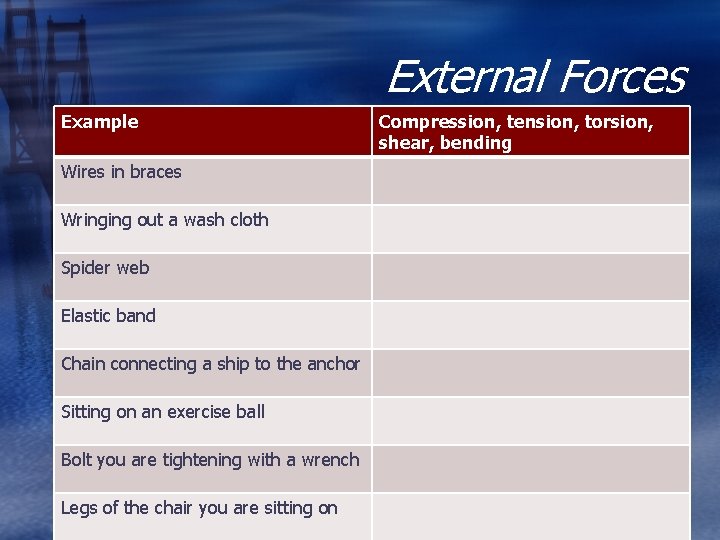 External Forces

| Example | Compression, tension, torsion, shear, bending |
|---|---|
| Wires in braces | |
| Wringing out a wash cloth | |
| Spider web | |
| Elastic band | |
| Chain connecting a ship to the anchor | |
| Sitting on an exercise ball | |
| Bolt you are tightening with a wrench | |
| Legs of the chair you are sitting on | |